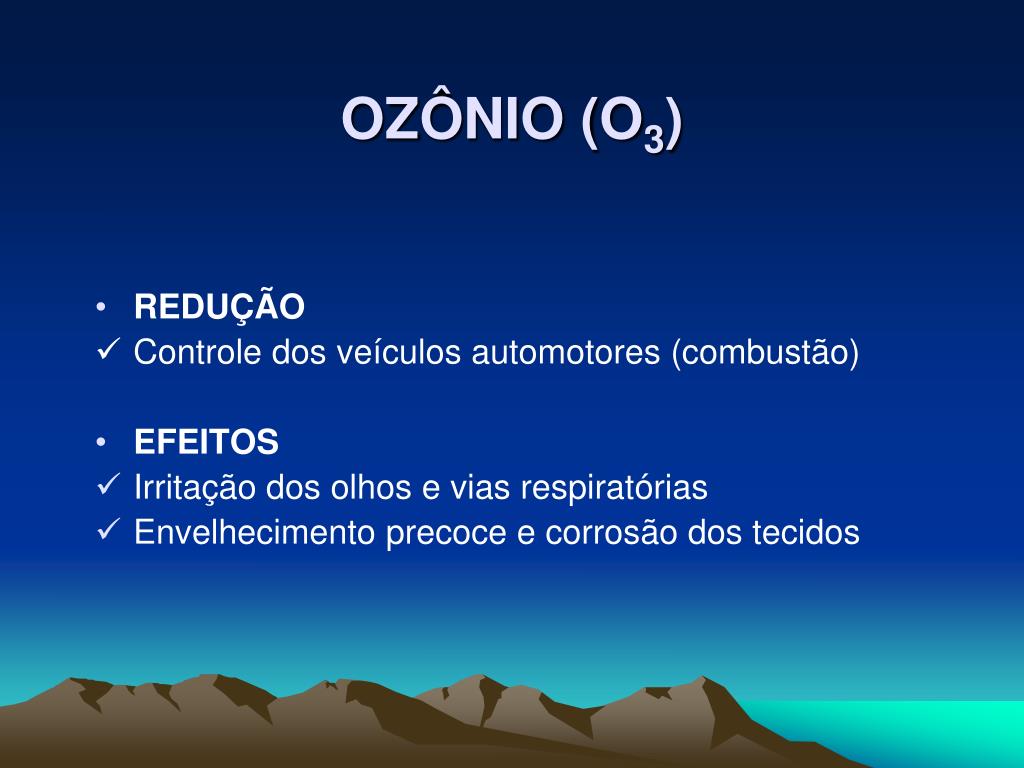 OZÔNIO ($O_3$)

• REDUÇÃO
✓ Controle dos veículos automotores (combustão)

• EFEITOS
✓ Irritação dos olhos e vias respiratórias
✓ Envelhecimento precoce e corrosão dos tecidos